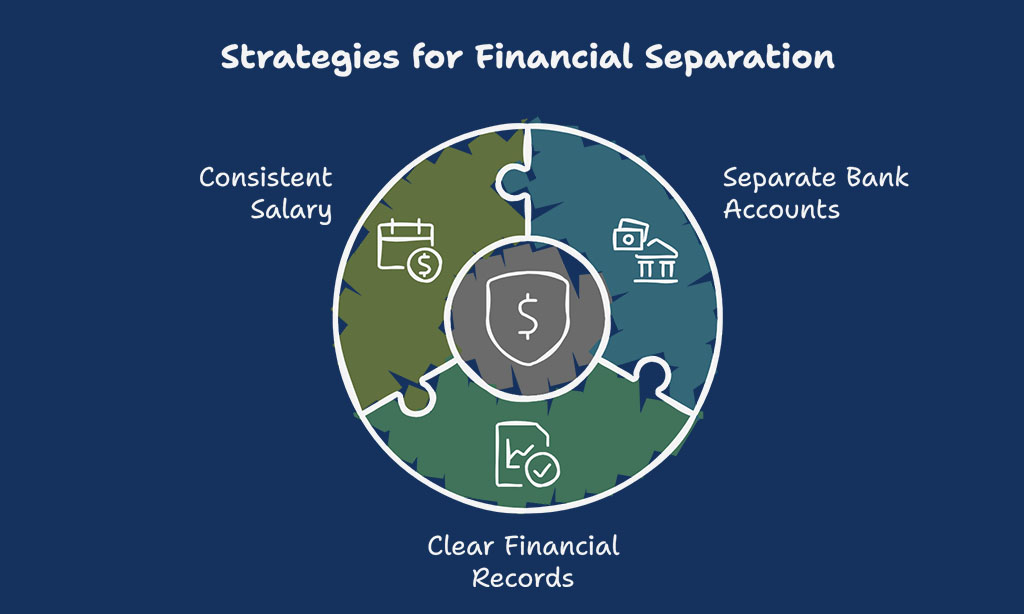 Strategies for Financial Separation

Consistent Salary

Separate Bank Accounts

Clear Financial Records